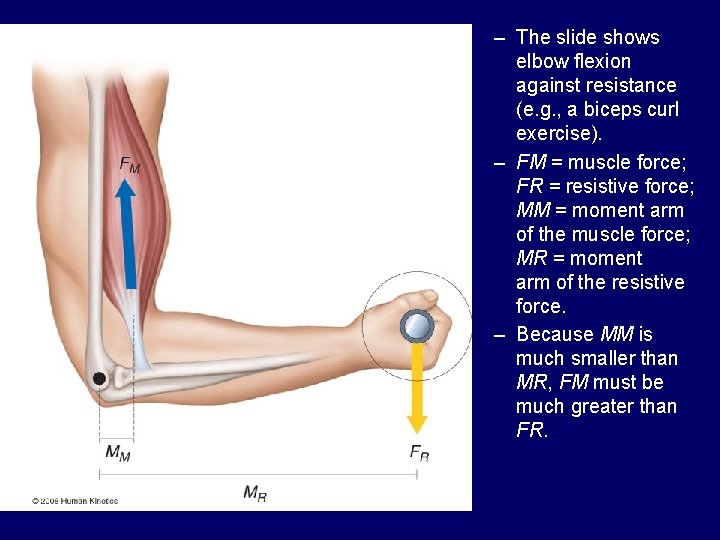 $F_M$

$M_M$

$F_R$

$M_R$

© 2008 Human Kinetics

– The slide shows elbow flexion against resistance (e.g., a biceps curl exercise).

– FM = muscle force; FR = resistive force; MM = moment arm of the muscle force; MR = moment arm of the resistive force.

– Because MM is much smaller than MR, FM must be much greater than FR.